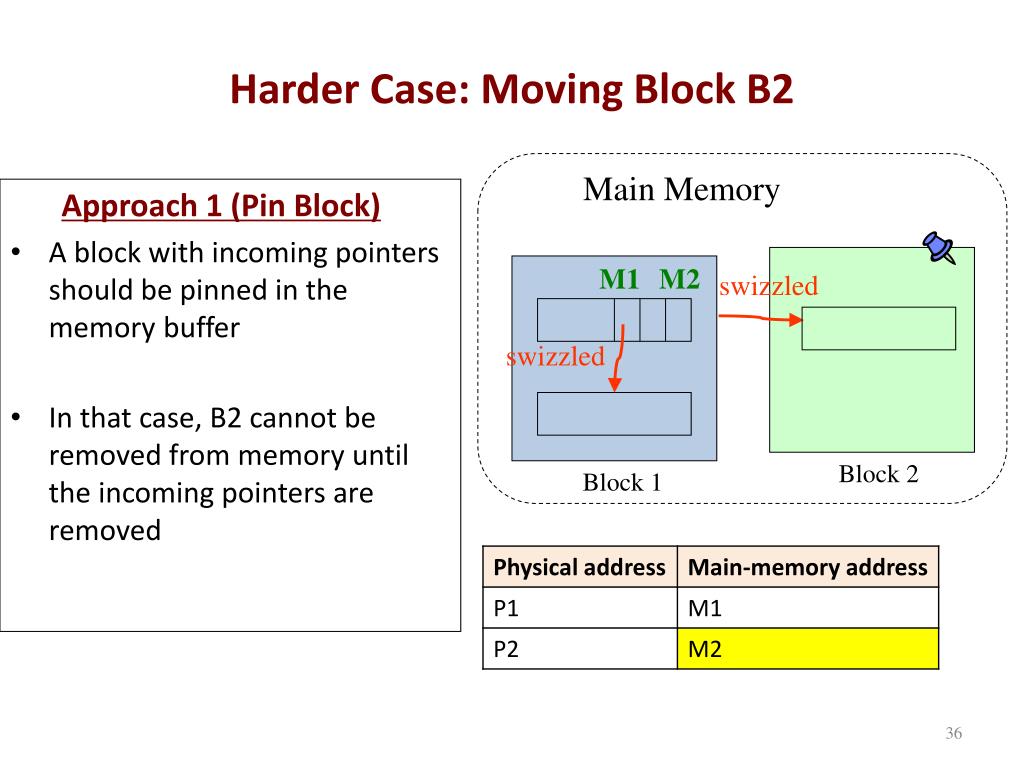 Harder Case: Moving Block B2

Approach 1 (Pin Block)

• A block with incoming pointers should be pinned in the memory buffer

• In that case, B2 cannot be removed from memory until the incoming pointers are removed

Main Memory

M1 M2

swizzled

swizzled

Block 1

Block 2

| Physical address | Main-memory address |
|---|---|
| P1 | M1 |
| P2 | M2 |

36